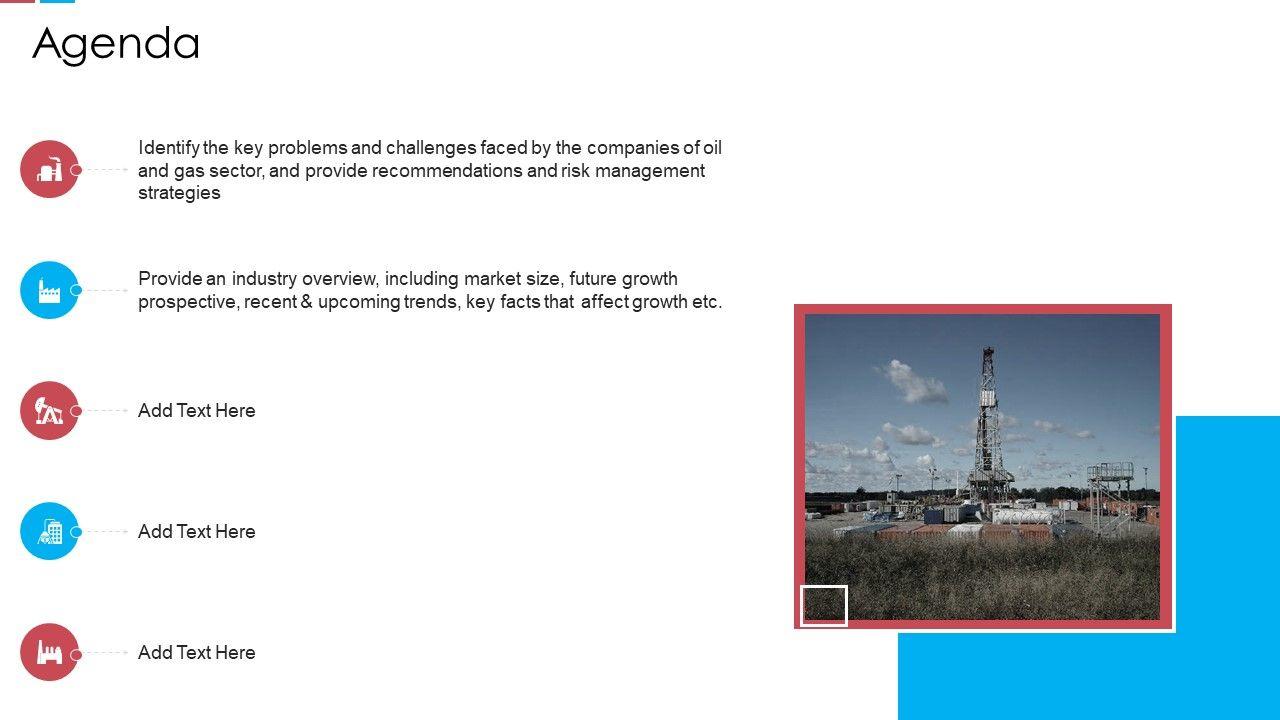 Agenda

Identify the key problems and challenges faced by the companies of oil and gas sector, and provide recommendations and risk management strategies

Provide an industry overview, including market size, future growth prospective, recent & upcoming trends, key facts that affect growth etc.

Add Text Here

Add Text Here

Add Text Here